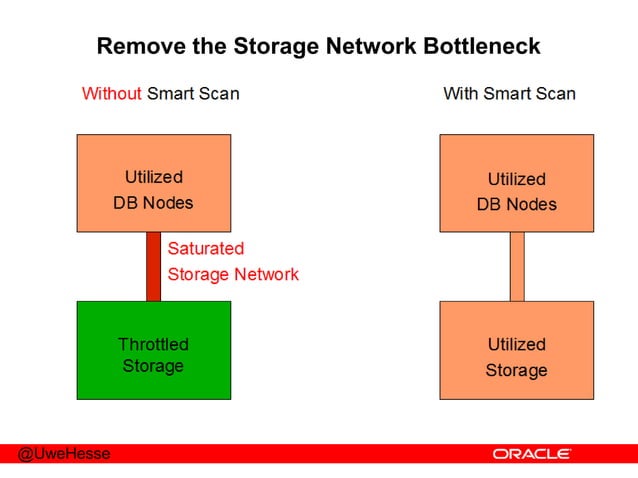 Remove the Storage Network Bottleneck

Without Smart Scan

Utilized
DB Nodes

Saturated
Storage Network

Throttled
Storage

With Smart Scan

Utilized
DB Nodes

Utilized
Storage

@UweHesse

ORACLE